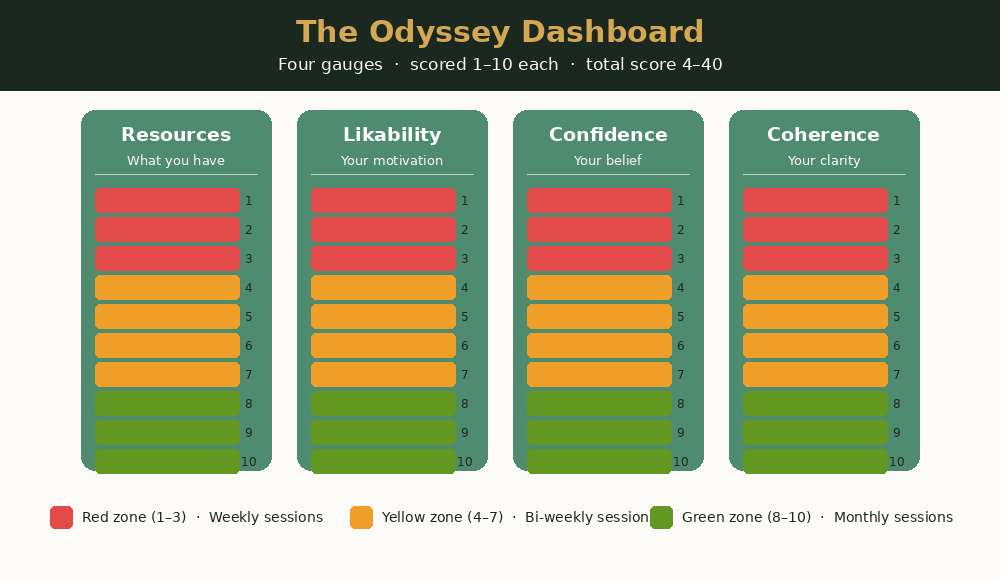 The Odyssey Dashboard

Four gauges · scored 1–10 each · total score 4–40

Resources
What you have
1
2
3
4
5
6
7
8
9
10

Likability
Your motivation
1
2
3
4
5
6
7
8
9
10

Confidence
Your belief
1
2
3
4
5
6
7
8
9
10

Coherence
Your clarity
1
2
3
4
5
6
7
8
9
10

Red zone (1–3) · Weekly sessions
Yellow zone (4–7) · Bi-weekly session
Green zone (8–10) · Monthly sessions